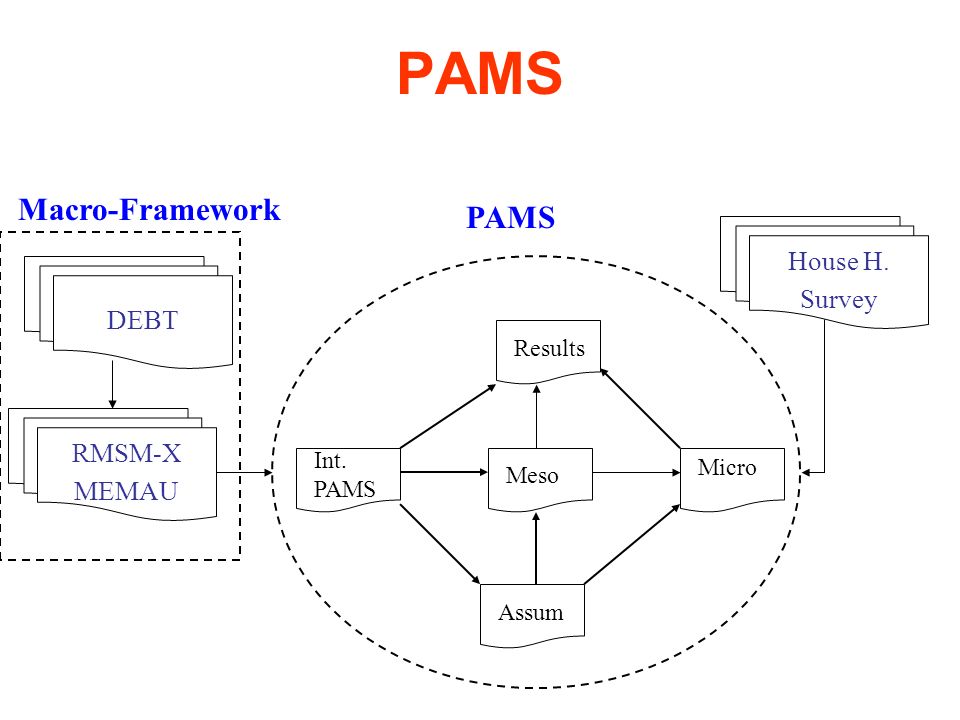 PAMS

Macro-Framework

DEBT

RMSM-X
MEMAU

PAMS

Results

Int.
PAMS

Meso

Micro

Assum

House H.
Survey